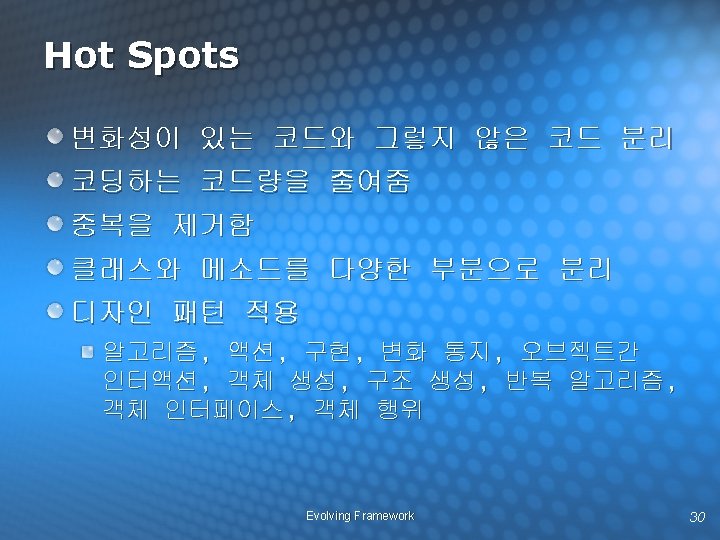 Hot Spots

변화성이 있는 코드와 그렇지 않은 코드 분리

코딩하는 코드량을 줄여줌

중복을 제거함

클래스와 메소드를 다양한 부분으로 분리

디자인 패턴 적용

알고리즘, 액션, 구현, 변화 통지, 오브젝트간 인터액션, 객체 생성, 구조 생성, 반복 알고리즘, 객체 인터페이스, 객체 행위

Evolving Framework

30